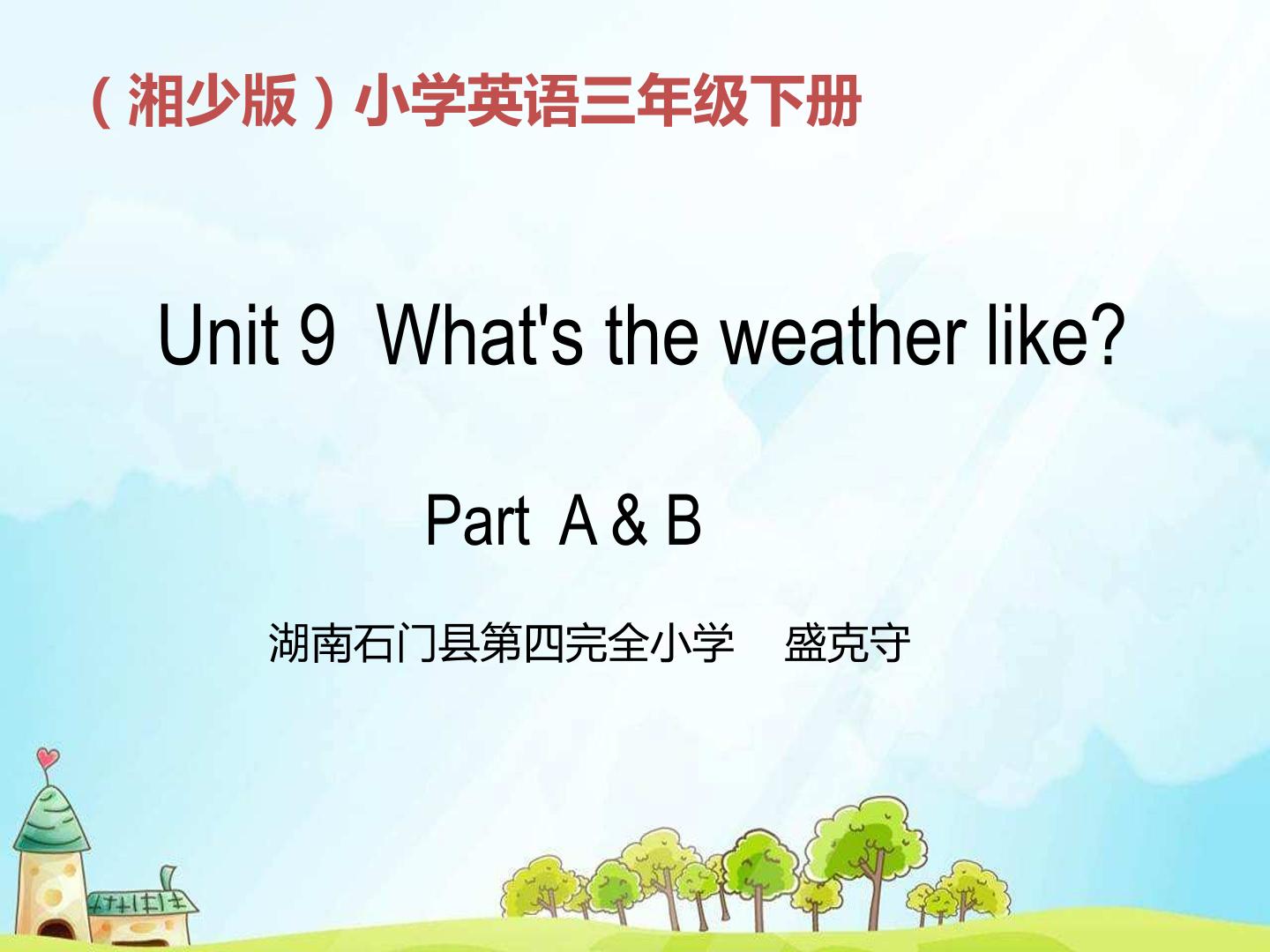 （湘少版）小学英语三年级下册

Unit 9 What's the weather like?

Part A & B

湖南石门县第四完全小学 盛克守